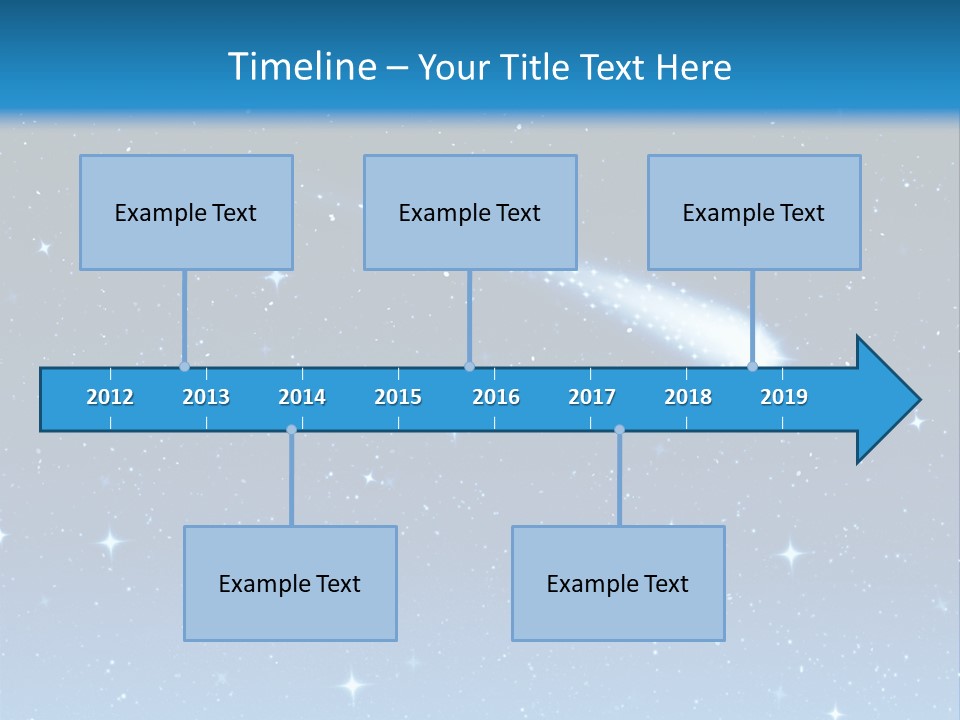 Timeline – Your Title Text Here

Example Text

Example Text

Example Text

2012 2013 2014 2015 2016 2017 2018 2019

Example Text

Example Text